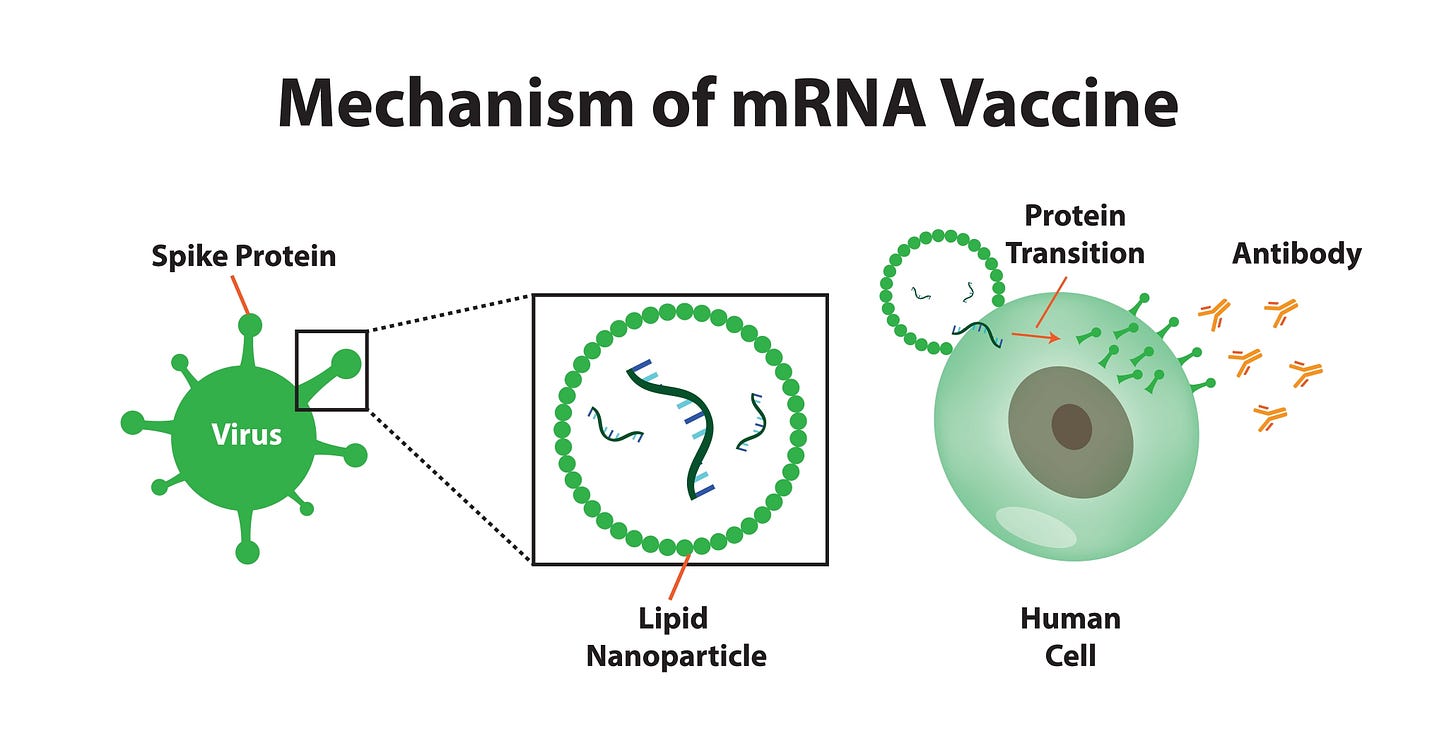 Mechanism of mRNA Vaccine

Spike Protein

Virus

Lipid Nanoparticle

Protein Transition

Antibody

Human Cell